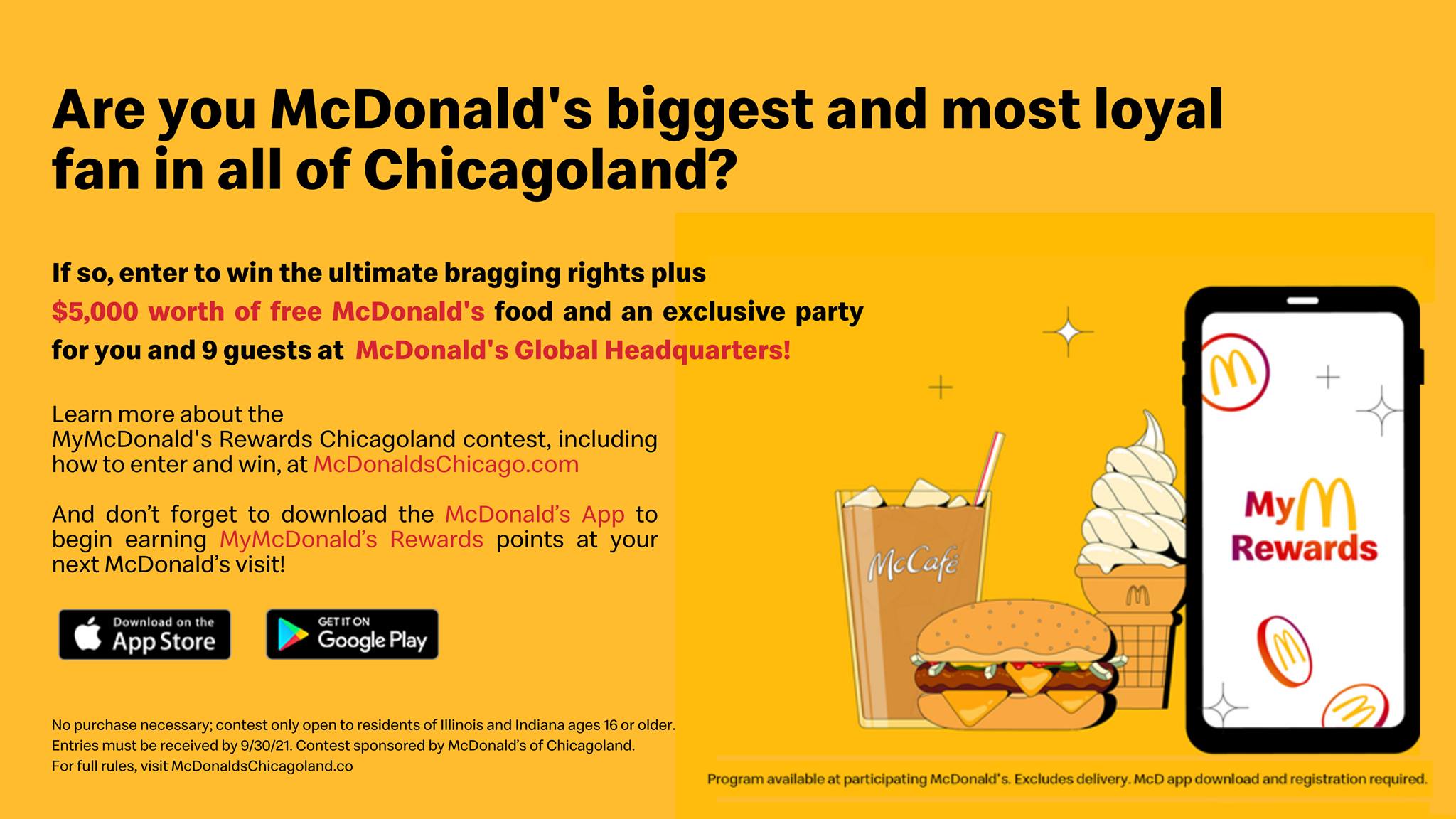 Are you McDonald's biggest and most loyal fan in all of Chicagoland?

If so, enter to win the ultimate bragging rights plus $5,000 worth of free McDonald's food and an exclusive party for you and 9 guests at McDonald's Global Headquarters!

Learn more about the MyMcDonald's Rewards Chicagoland contest, including how to enter and win, at McDonaldsChicago.com

And don't forget to download the McDonald's App to begin earning MyMcDonald's Rewards points at your next McDonald's visit!

Download on the App Store

GET IT ON Google Play

No purchase necessary; contest only open to residents of Illinois and Indiana ages 16 or older. Entries must be received by 9/30/21. Contest sponsored by McDonald's of Chicagoland. For full rules, visit McDonaldsChicagoland.co

McCafé

My Rewards

Program available at participating McDonald's. Excludes delivery. McD app download and registration required.